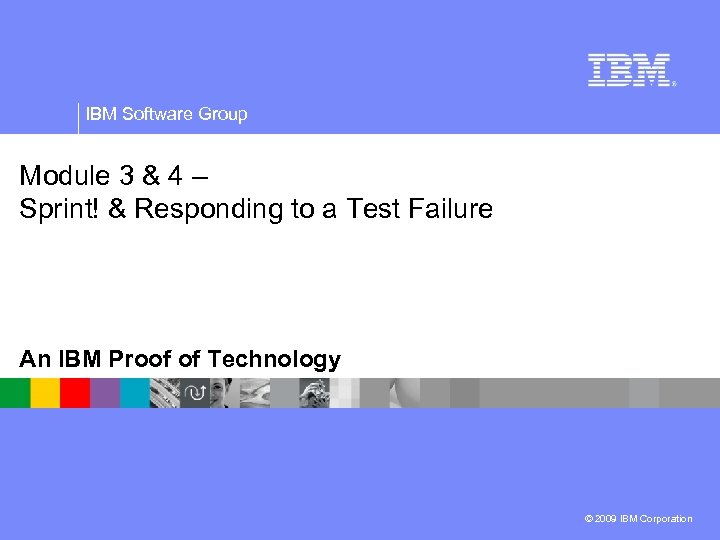 IBM®

IBM Software Group

Module 3 & 4 –
Sprint! & Responding to a Test Failure

An IBM Proof of Technology

© 2009 IBM Corporation